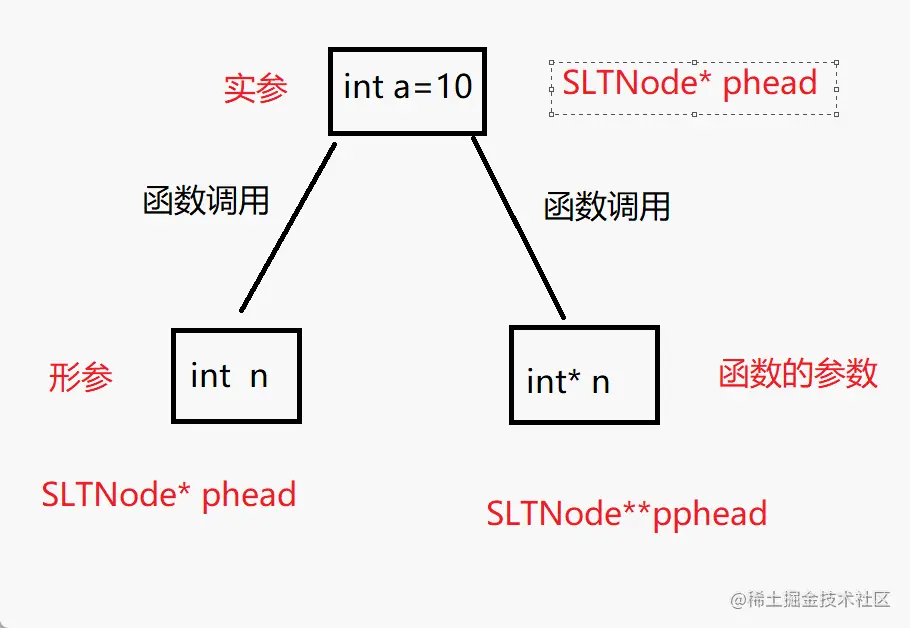 实参

int a=10

SLTNode* phead

函数调用

函数调用

形参

int n

int* n

函数的参数

SLTNode* phead

SLTNode**pphead

@稀土掘金技术社区